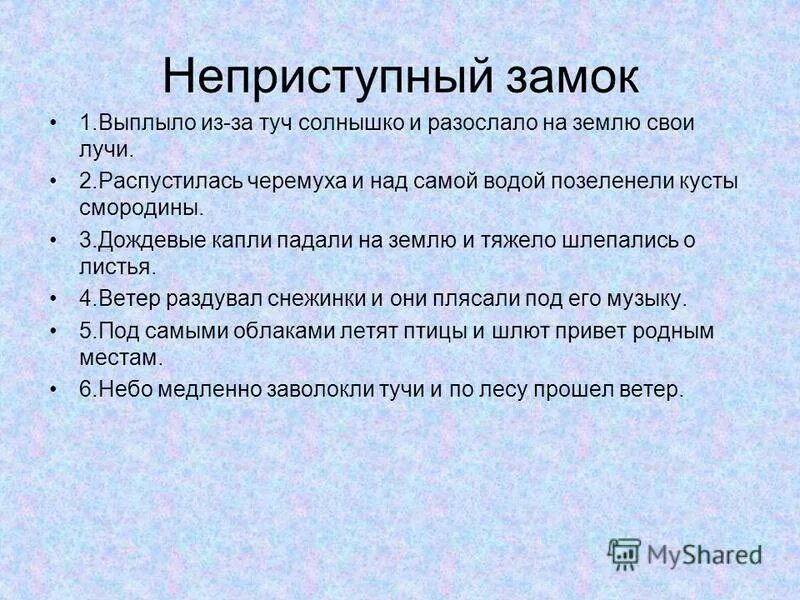 Неприступный замок

• 1.Выплыло из-за туч солнышко и разослало на землю свои лучи.
• 2.Распустилась черемуха и над самой водой позеленели кусты смородины.
• 3.Дождевые капли падали на землю и тяжело шлепались о листья.
• 4.Ветер раздувал снежинки и они плясали под его музыку.
• 5.Под самыми облаками летят птицы и шлют привет родным местам.
• 6.Небо медленно заволокли тучи и по лесу прошел ветер.

MyShared